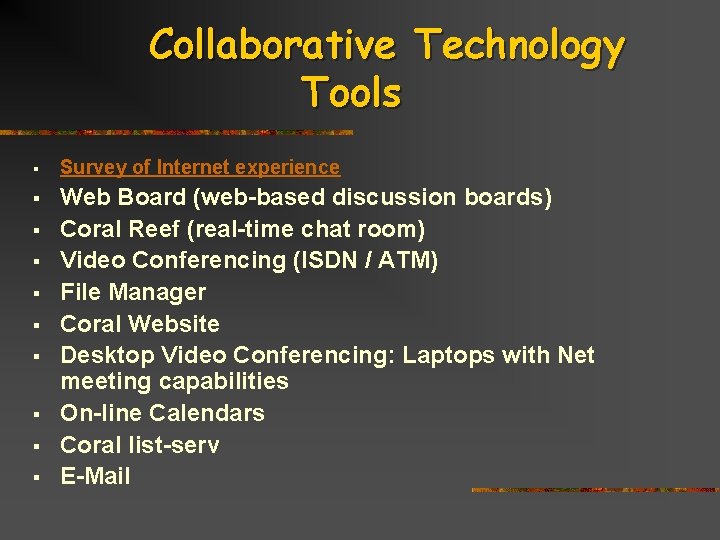 Collaborative Technology Tools

- Survey of Internet experience
- Web Board (web-based discussion boards)
- Coral Reef (real-time chat room)
- Video Conferencing (ISDN / ATM)
- File Manager
- Coral Website
- Desktop Video Conferencing: Laptops with Net meeting capabilities
- On-line Calendars
- Coral list-serv
- E-Mail